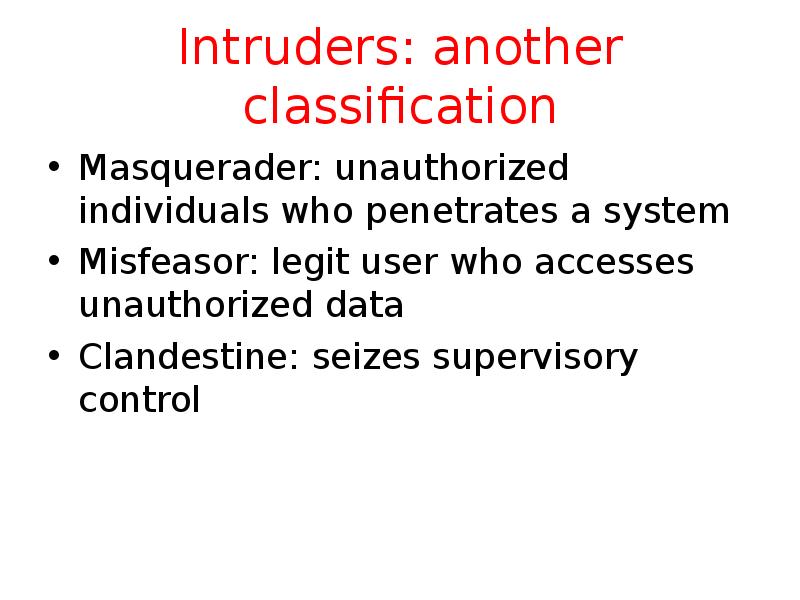 Intruders: another classification

• Masquerader: unauthorized individuals who penetrates a system
• Misfeasor: legit user who accesses unauthorized data
• Clandestine: seizes supervisory control